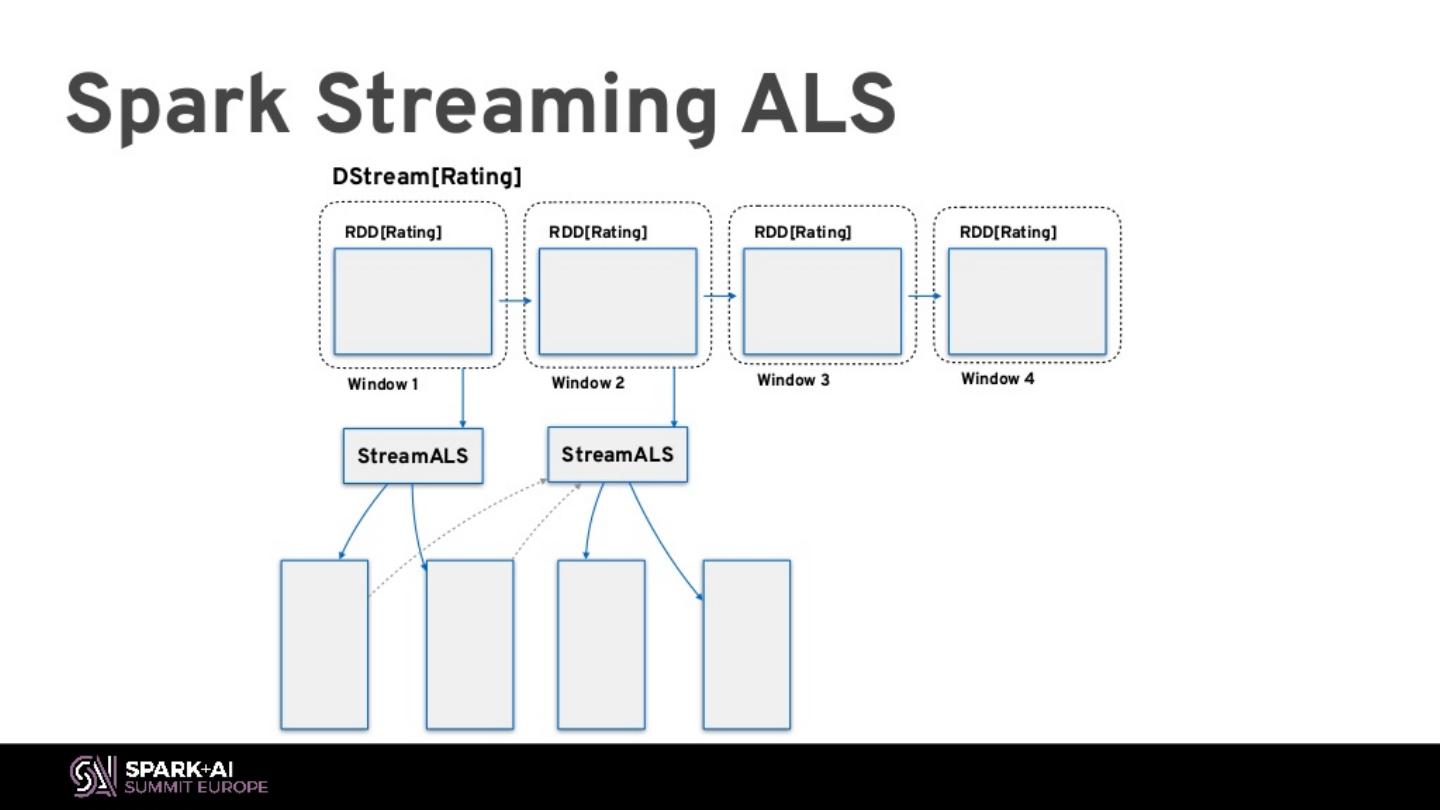 Spark Streaming ALS

DStream[Rating]

RDD[Rating]

RDD[Rating]

RDD[Rating]

RDD[Rating]

Window 1

Window 2

Window 3

Window 4

StreamALS

StreamALS

SPARK+AI SUMMIT EUROPE